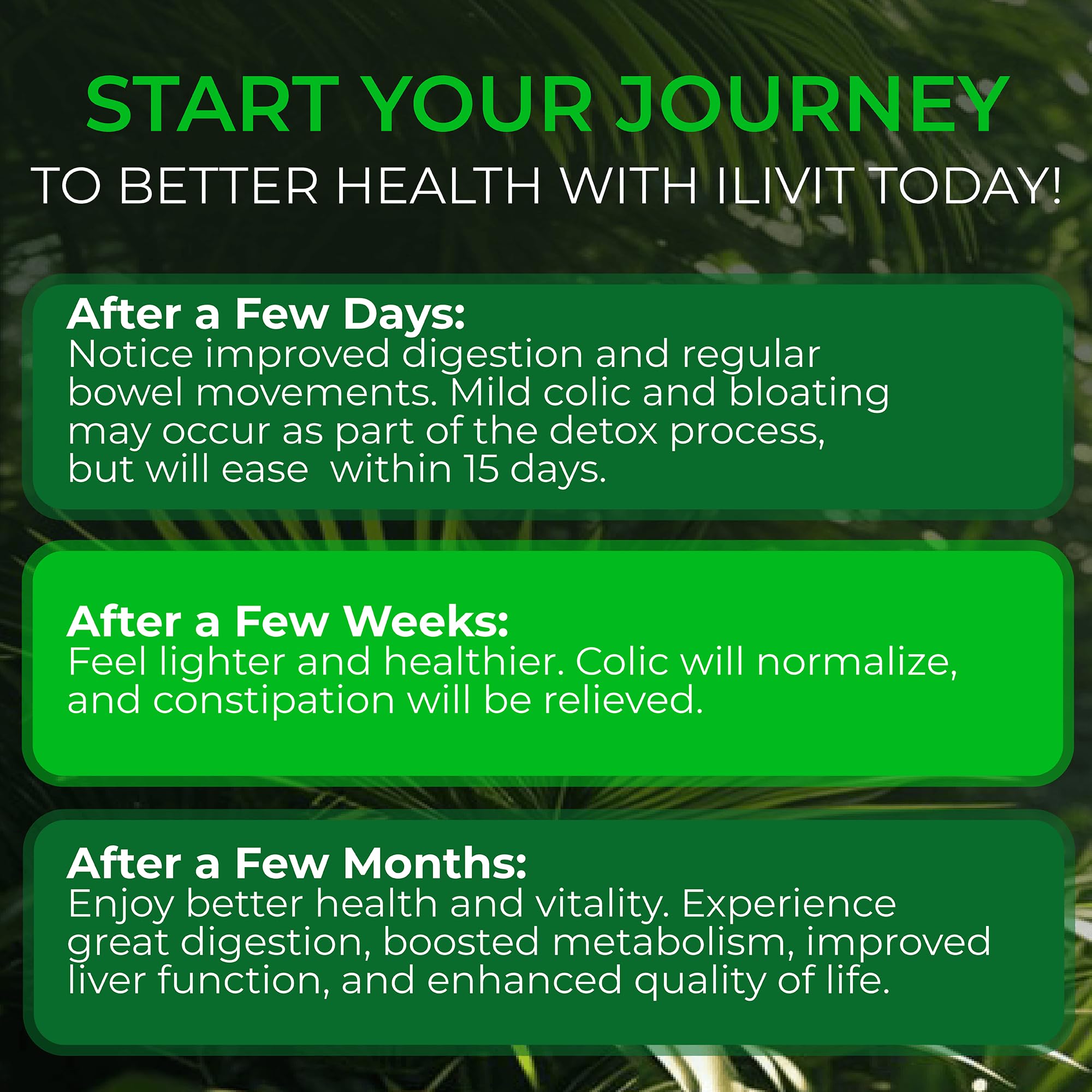 START YOUR JOURNEY
TO BETTER HEALTH WITH ILIVIT TODAY!

After a Few Days:
Notice improved digestion and regular bowel movements. Mild colic and bloating may occur as part of the detox process, but will ease  within 15 days.

After a Few Weeks:
Feel lighter and healthier. Colic will normalize, and constipation will be relieved.

After a Few Months:
Enjoy better health and vitality. Experience great digestion, boosted metabolism, improved liver function, and enhanced quality of life.